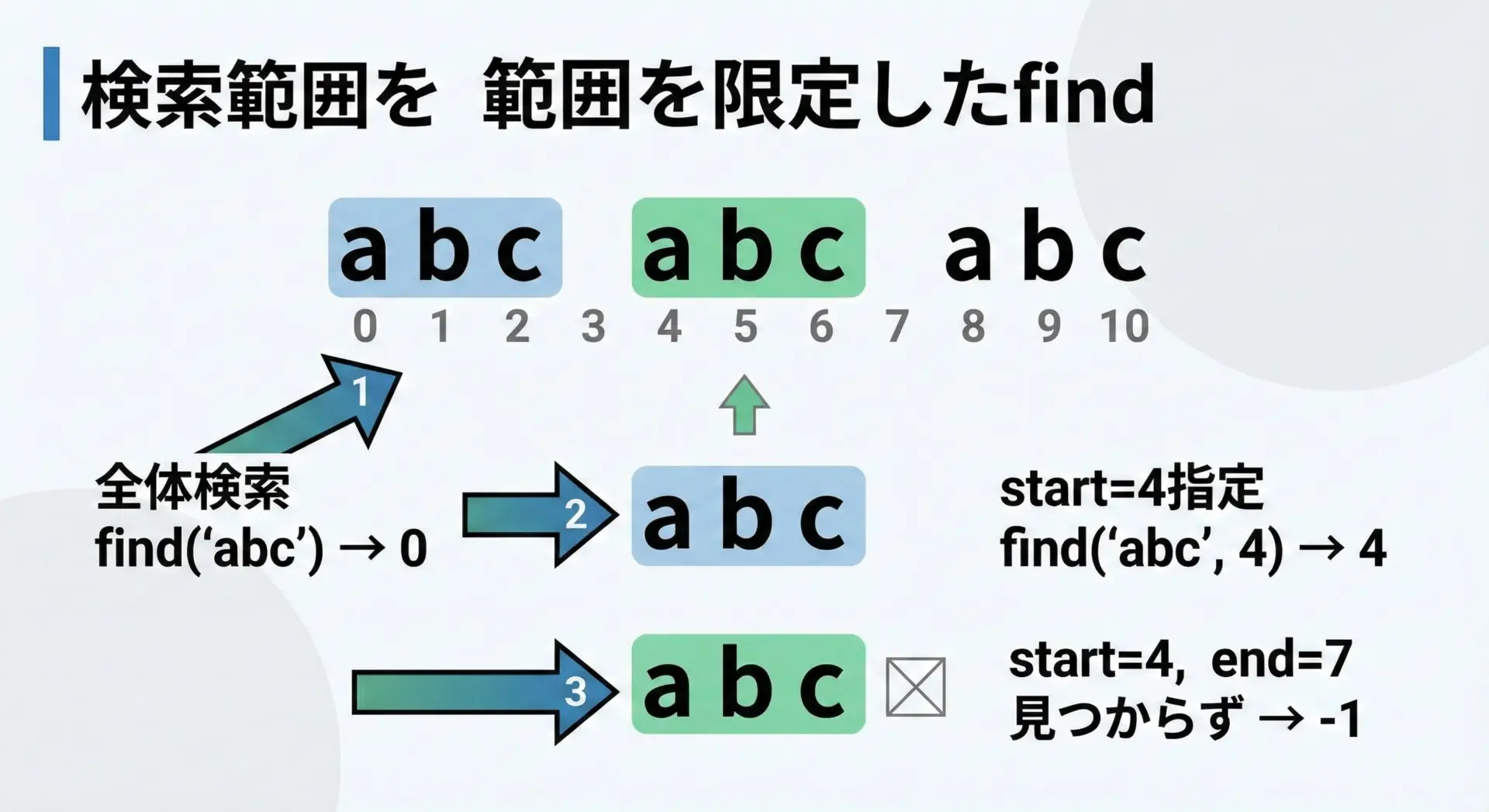 検索範囲を 範囲を限定したfind

a b c a b c a b c

0 1 2 3 4 5 6 7 8 9 10

1

全体検索
find(‘abc’) → 0

2

a b c

start=4指定
find(‘abc’, 4) → 4

3

a b c

start=4, end=7
見つからず → -1